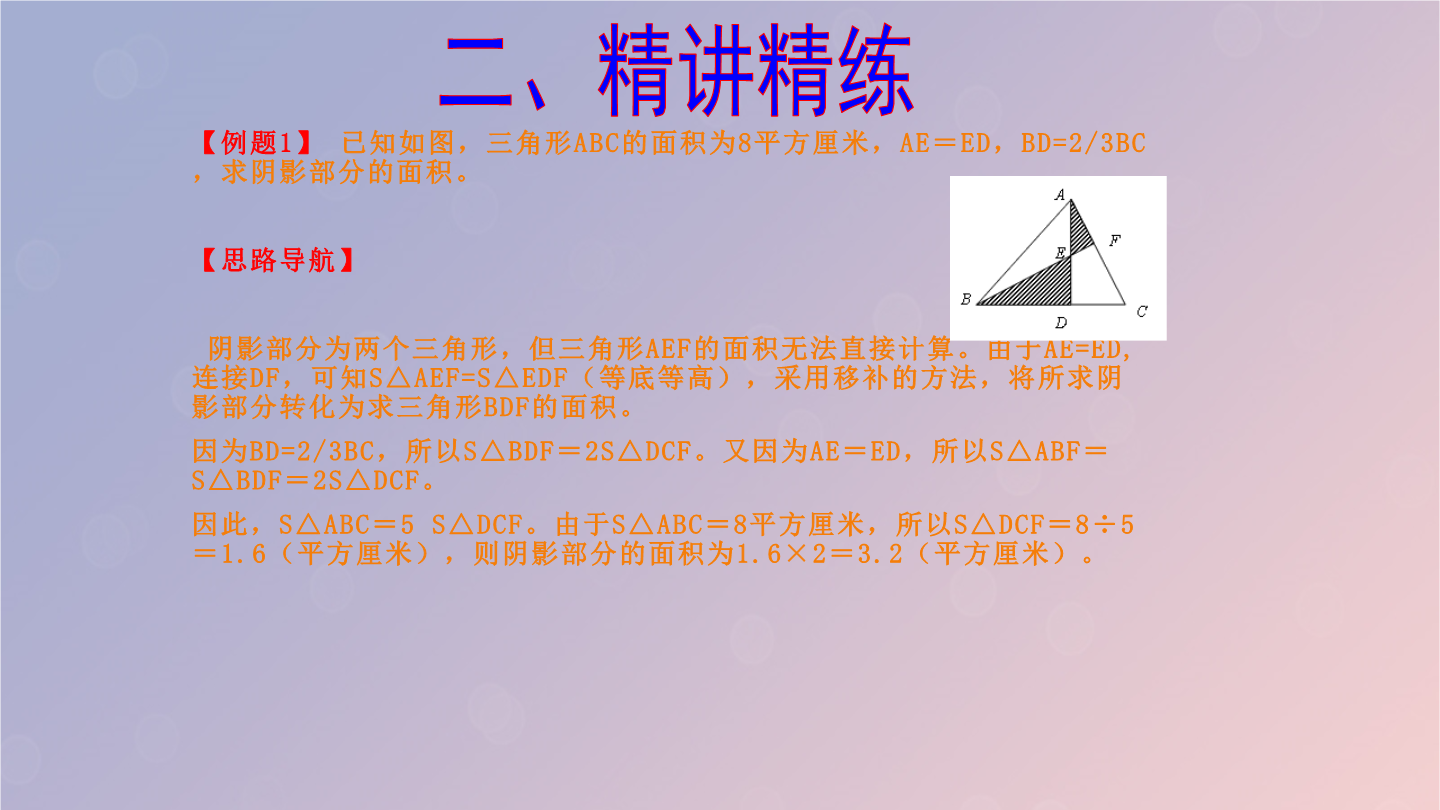 二、精讲精练

【例题1】 已知如图，三角形ABC的面积为8平方厘米，AE＝ED，BD=2/3BC，求阴影部分的面积。

A
F
E
B
D
C

【思路导航】

阴影部分为两个三角形，但三角形AEF的面积无法直接计算。由于AE=ED，连接DF，可知S△AEF=S△EDF（等底等高），采用移补的方法，将所求阴影部分转化为求三角形BDF的面积。

因为BD=2/3BC，所以S△BDF＝2S△DCF。又因为AE＝ED，所以S△ABF＝S△BDF＝2S△DCF。

因此，S△ABC＝5 S△DCF。由于S△ABC＝8平方厘米，所以S△DCF＝8÷5＝1.6（平方厘米），则阴影部分的面积为1.6×2＝3.2（平方厘米）。